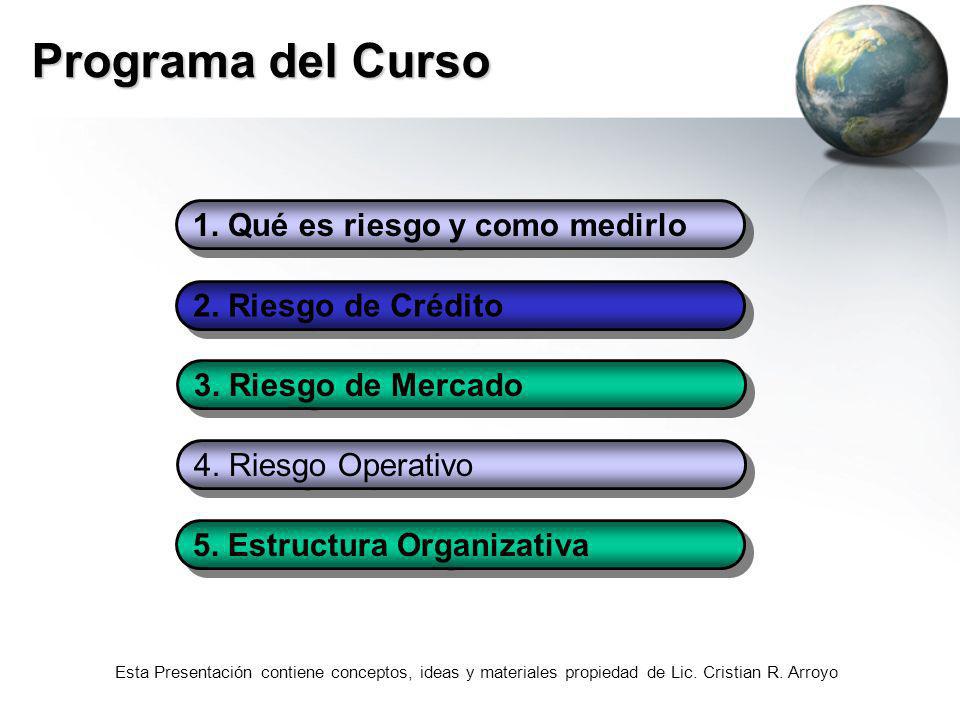 Programa del Curso

1. Qué es riesgo y como medirlo

2. Riesgo de Crédito

3. Riesgo de Mercado

4. Riesgo Operativo

5. Estructura Organizativa

Esta Presentación contiene conceptos, ideas y materiales propiedad de Lic. Cristian R. Arroyo